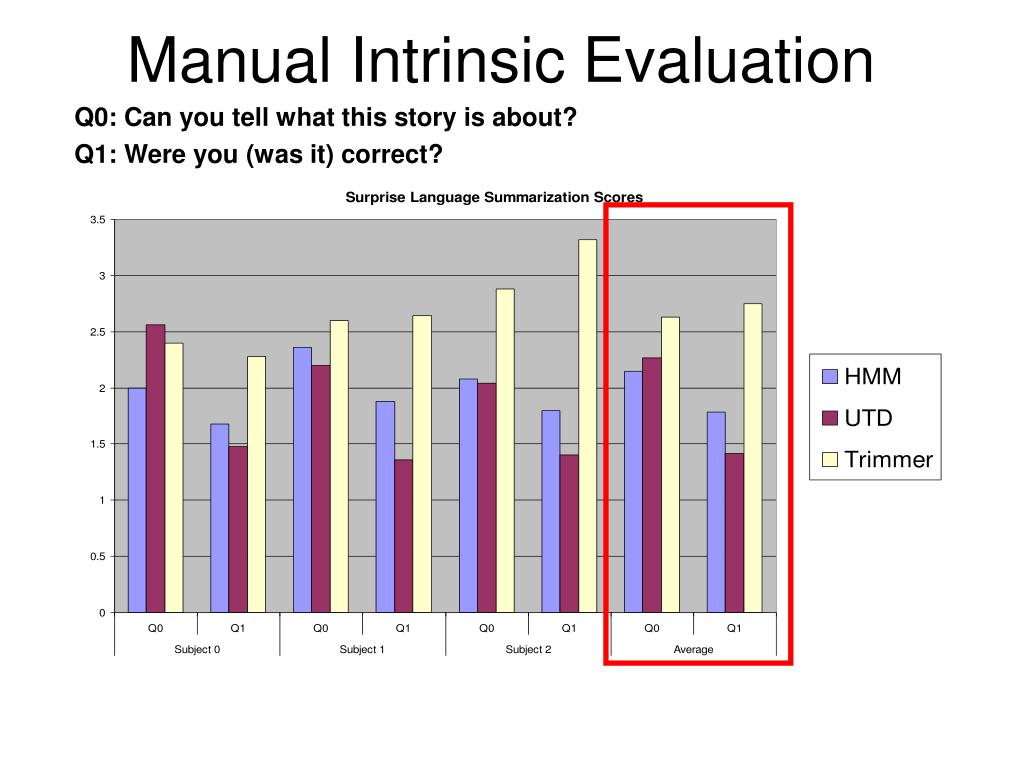 Manual Intrinsic Evaluation

Q0: Can you tell what this story is about?

Q1: Were you (was it) correct?

Surprise Language Summarization Scores

3.5
3
2.5
2
1.5
1
0.5
0

Q0 Q1 Q0 Q1 Q0 Q1 Q0 Q1

Subject 0 Subject 1 Subject 2 Average

HMM
UTD
Trimmer